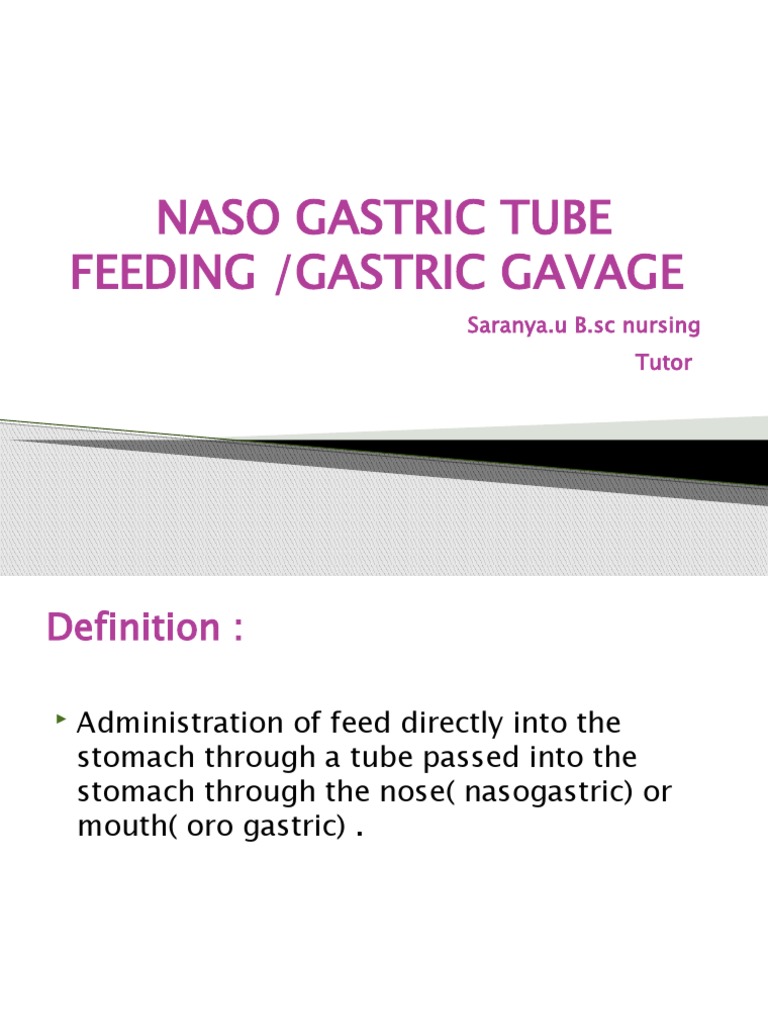 NASO GASTRIC TUBE FEEDING /GASTRIC GAVAGE

Saranya.u B.sc nursing

Tutor

Definition :

Administration of feed directly into the stomach through a tube passed into the stomach through the nose( nasogastric) or mouth( oro gastric) .